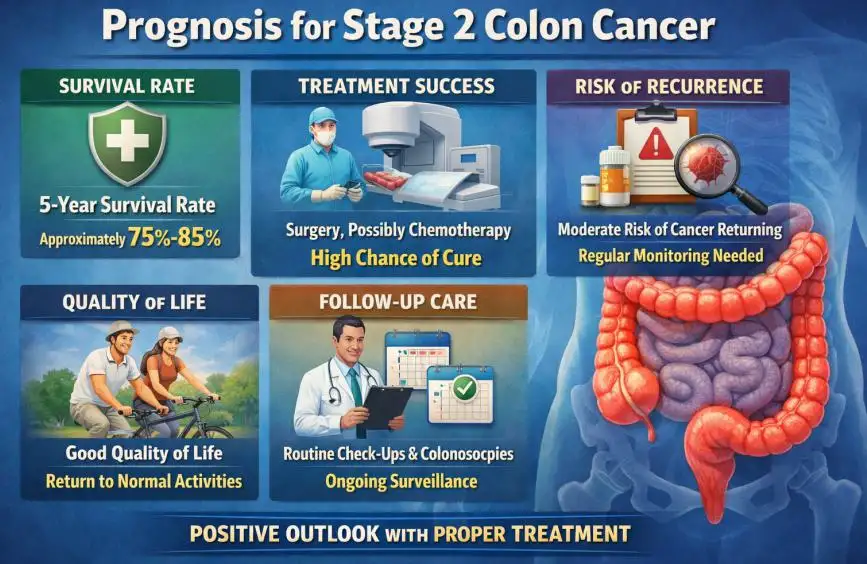 Prognosis for Stage 2 Colon Cancer

SURVIVAL RATE

5-Year Survival Rate

Approximately 75%-85%

TREATMENT SUCCESS

Surgery, Possibly Chemotherapy

High Chance of Cure

RISK OF RECURRENCE

Moderate Risk of Cancer Returning

Regular Monitoring Needed

QUALITY OF LIFE

Good Quality of Life

Return to Normal Activities

FOLLOW-UP CARE

Routine Check-Ups & Colonosocpies

Ongoing Surveillance

POSITIVE OUTLOOK WITH PROPER TREATMENT